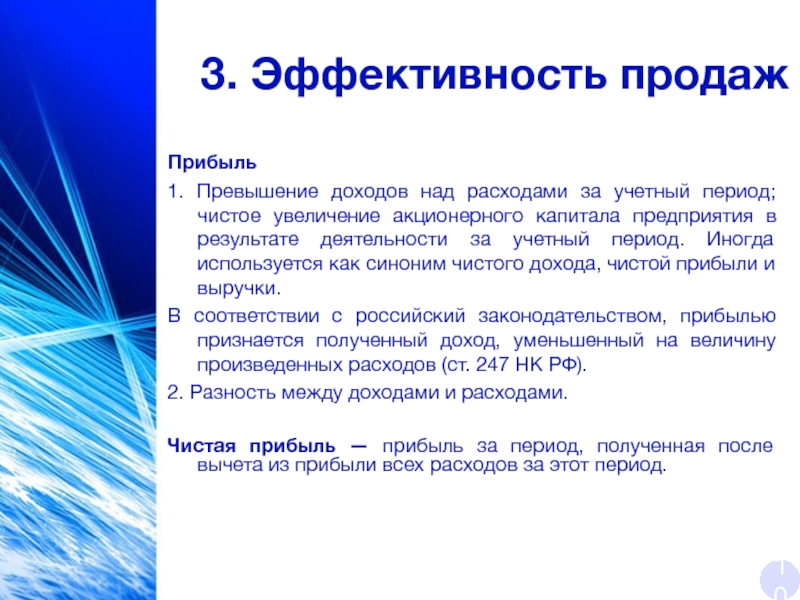 3. Эффективность продаж

Прибыль

1. Превышение доходов над расходами за учетный период; чистое увеличение акционерного капитала предприятия в результате деятельности за учетный период. Иногда используется как синоним чистого дохода, чистой прибыли и выручки.

В соответствии с российский законодательством, прибылью признается полученный доход, уменьшенный на величину произведенных расходов (ст. 247 НК РФ).

2. Разность между доходами и расходами.

Чистая прибыль — прибыль за период, полученная после вычета из прибыли всех расходов за этот период.

10